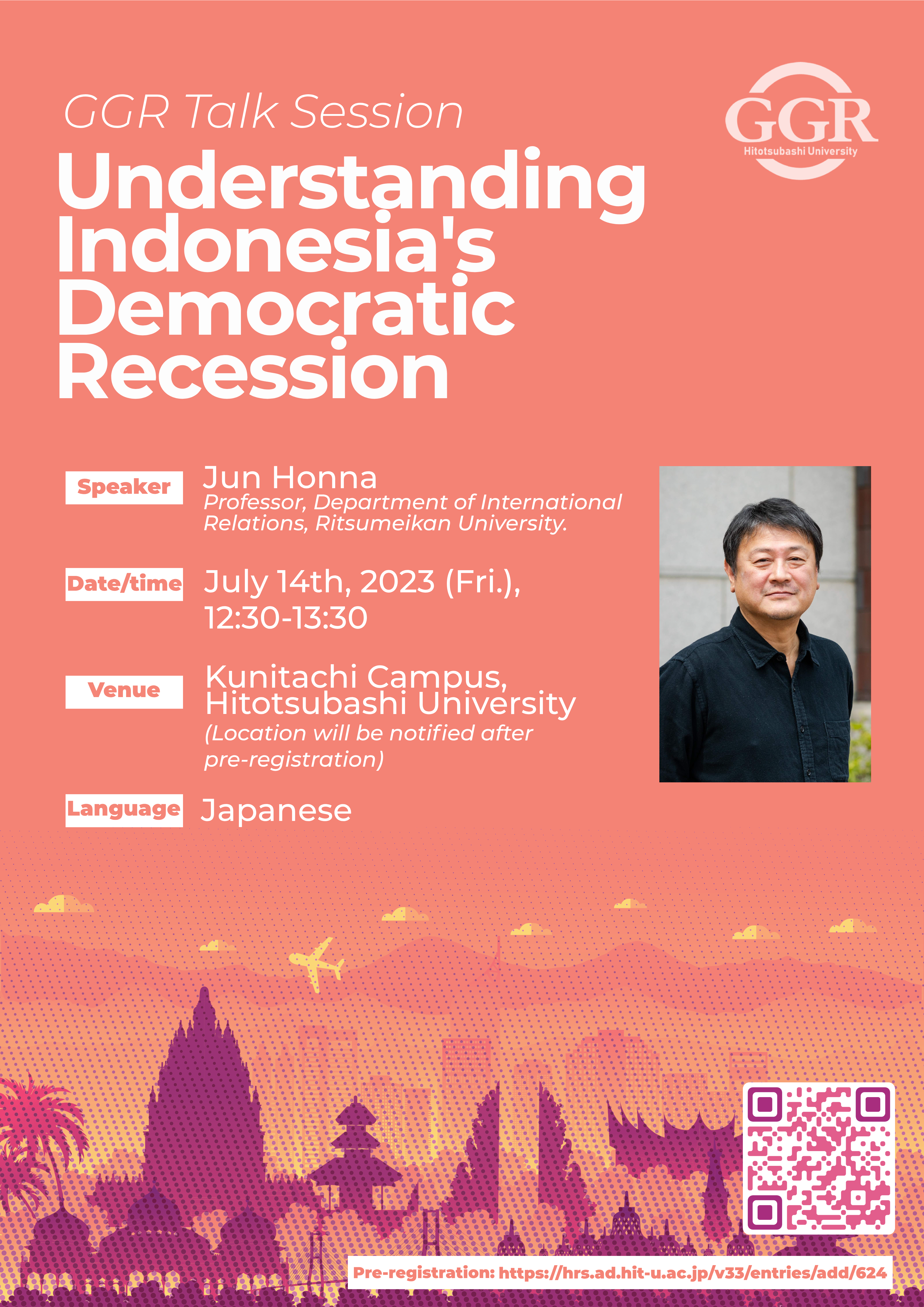 GGR Talk Session

GGR
Hitotsubashi University

Understanding Indonesia's Democratic Recession

Speaker Jun Honna
Professor, Department of International Relations, Ritsumeikan University.

Date/time July 14th, 2023 (Fri.), 12:30-13:30

Venue Kunitachi Campus, Hitotsubashi University
(Location will be notified after pre-registration)

Language Japanese

Pre-registration: https://hrs.ad.hit-u.ac.jp/v33/entries/add/624